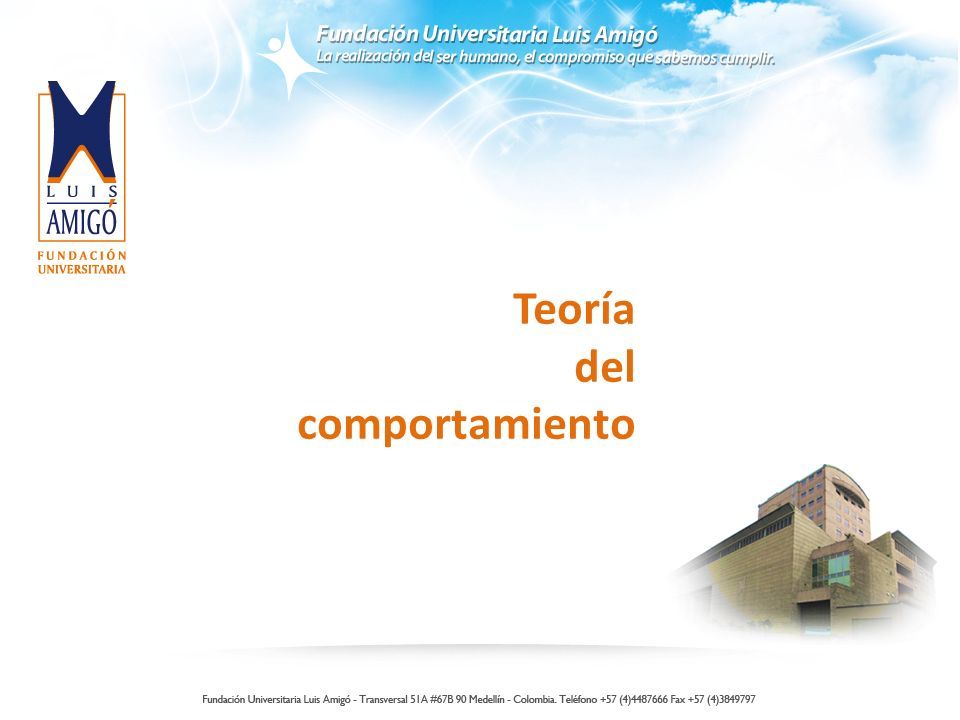 Fundación Universitaria Luis Amigó
La realización del ser humano, el compromiso que sabemos cumplir.

LUIS AMIGÓ
FUNDACIÓN UNIVERSITARIA

Teoría del comportamiento

Fundación Universitaria Luis Amigó - Transversal 51A #67B 90 Medellín - Colombia. Teléfono +57 (4)4487666 Fax +57 (4)3849797